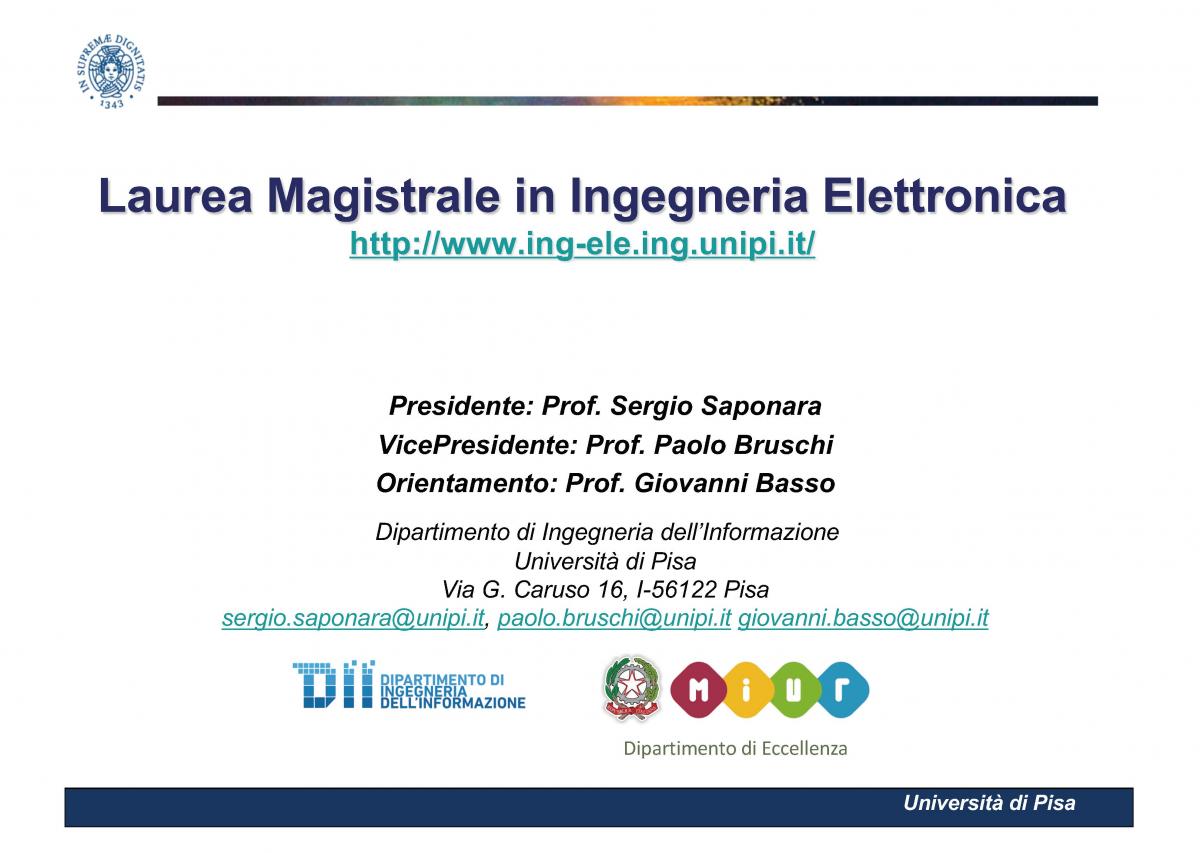 IN SUPREMÆ DIGNITATIS 1343

Laurea Magistrale in Ingegneria Elettronica
http://www.ing-ele.ing.unipi.it/

Presidente: Prof. Sergio Saponara
VicePresidente: Prof. Paolo Bruschi
Orientamento: Prof. Giovanni Basso

Dipartimento di Ingegneria dell'Informazione
Università di Pisa
Via G. Caruso 16, I-56122 Pisa
sergio.saponara@unipi.it, paolo.bruschi@unipi.it giovanni.basso@unipi.it

DII DIPARTIMENTO DI INGEGNERIA DELL'INFORMAZIONE

MIUR
Dipartimento di Eccellenza

Università di Pisa